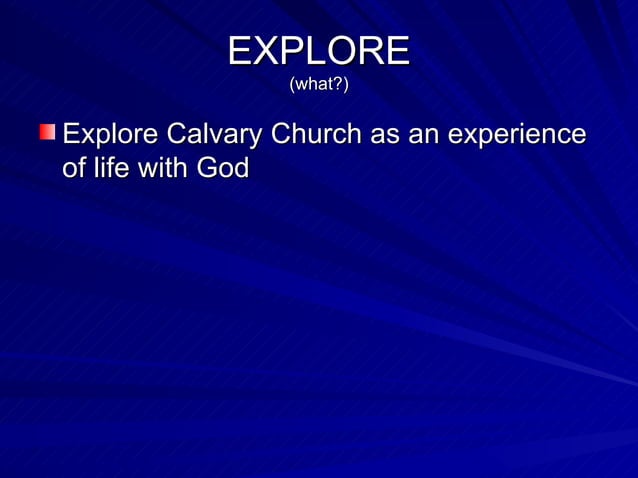 EXPLORE
(what?)

Explore Calvary Church as an experience of life with God